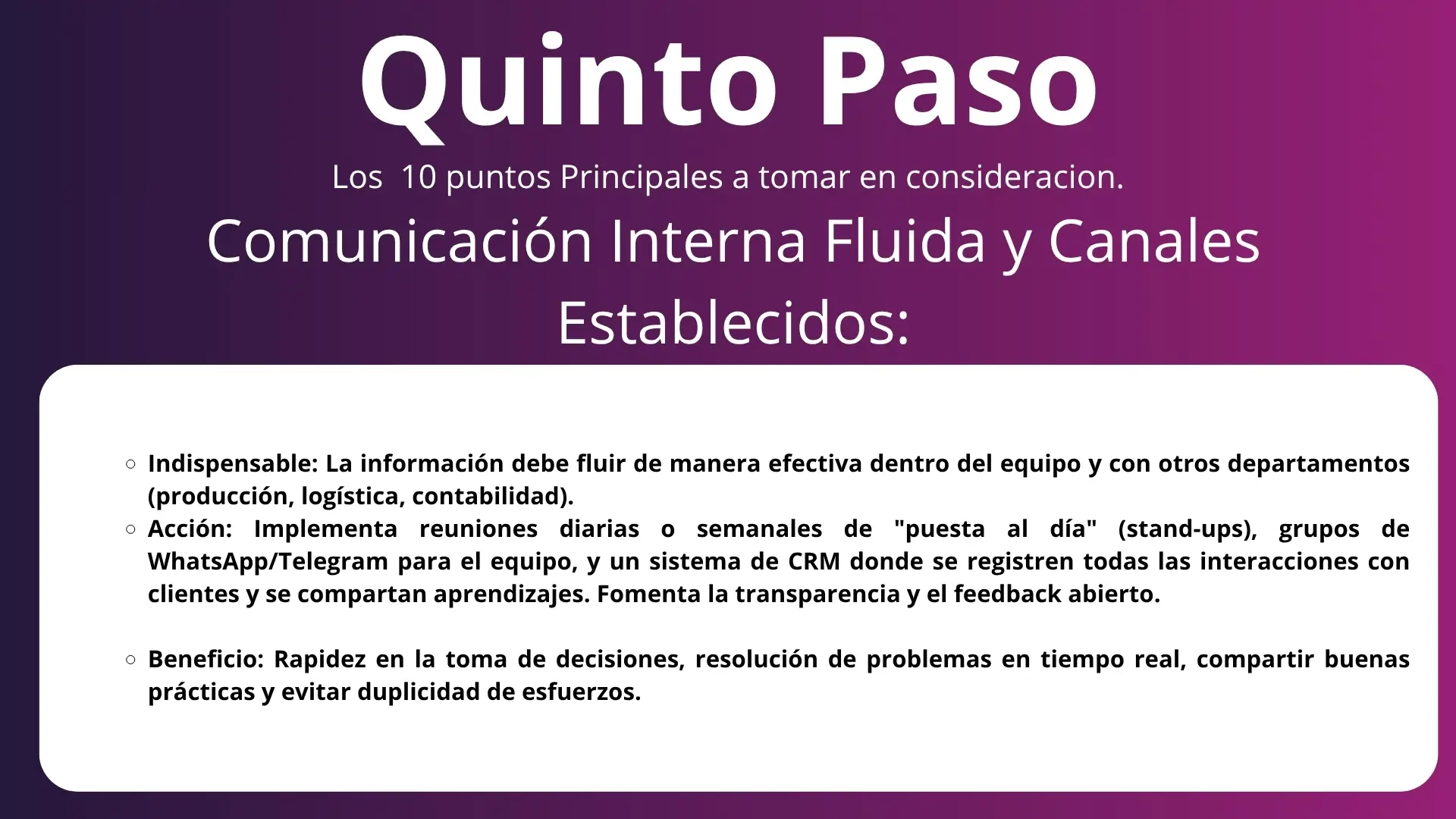 Quinto Paso

Los 10 puntos Principales a tomar en consideracion.

Comunicación Interna Fluida y Canales Establecidos:

○ Indispensable: La información debe fluir de manera efectiva dentro del equipo y con otros departamentos (producción, logística, contabilidad).
○ Acción: Implementa reuniones diarias o semanales de "puesta al día" (stand-ups), grupos de WhatsApp/Telegram para el equipo, y un sistema de CRM donde se registren todas las interacciones con clientes y se compartan aprendizajes. Fomenta la transparencia y el feedback abierto.

○ Beneficio: Rapidez en la toma de decisiones, resolución de problemas en tiempo real, compartir buenas prácticas y evitar duplicidad de esfuerzos.